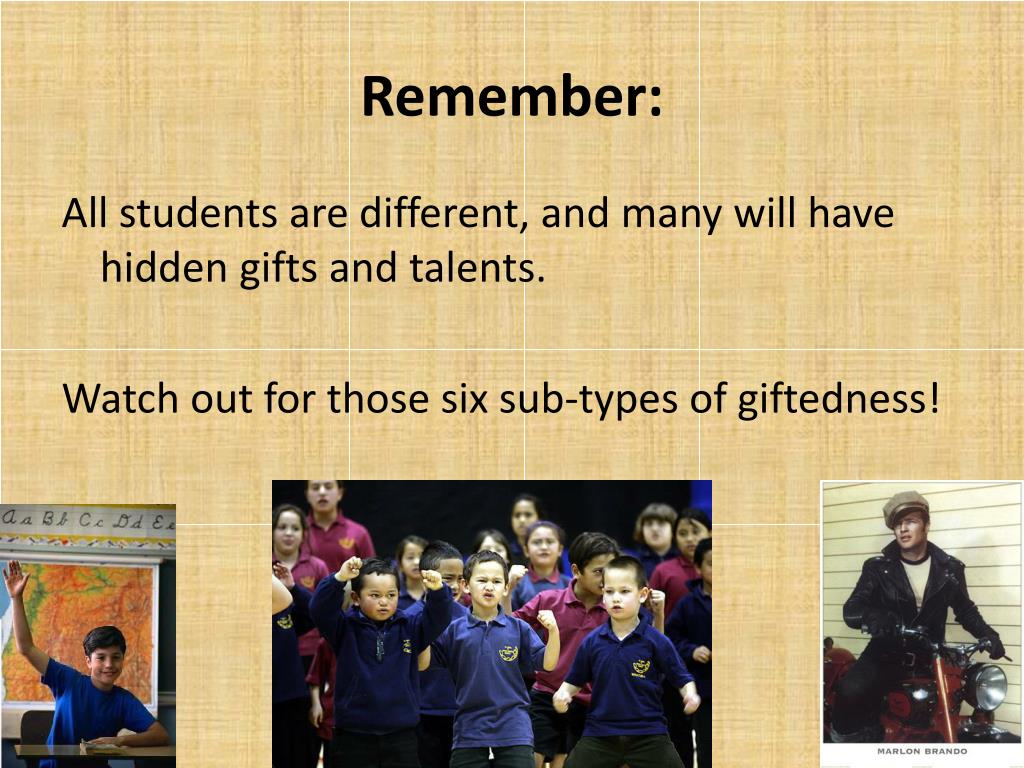 Remember:

All students are different, and many will have hidden gifts and talents.

Watch out for those six sub-types of giftedness!

Aa Bb Cc Dd Ee

MARLON BRANDO